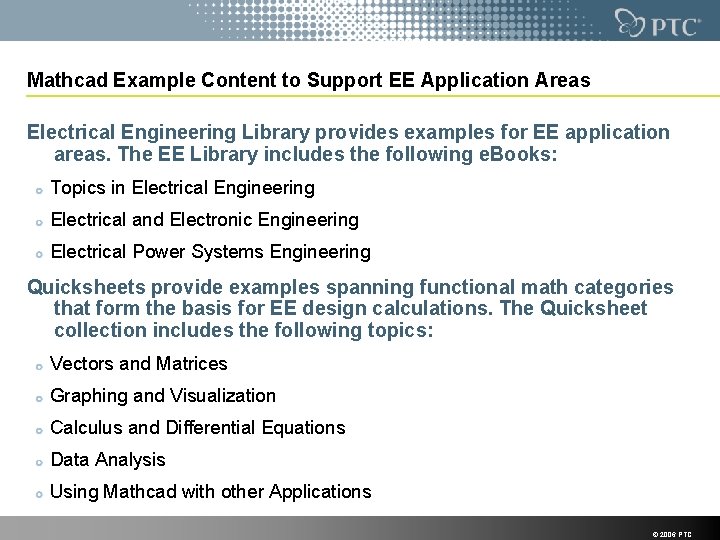 PTC®

Mathcad Example Content to Support EE Application Areas

Electrical Engineering Library provides examples for EE application areas. The EE Library includes the following eBooks:

Topics in Electrical Engineering

Electrical and Electronic Engineering

Electrical Power Systems Engineering

Quicksheets provide examples spanning functional math categories that form the basis for EE design calculations. The Quicksheet collection includes the following topics:

Vectors and Matrices

Graphing and Visualization

Calculus and Differential Equations

Data Analysis

Using Mathcad with other Applications

© 2006 PTC